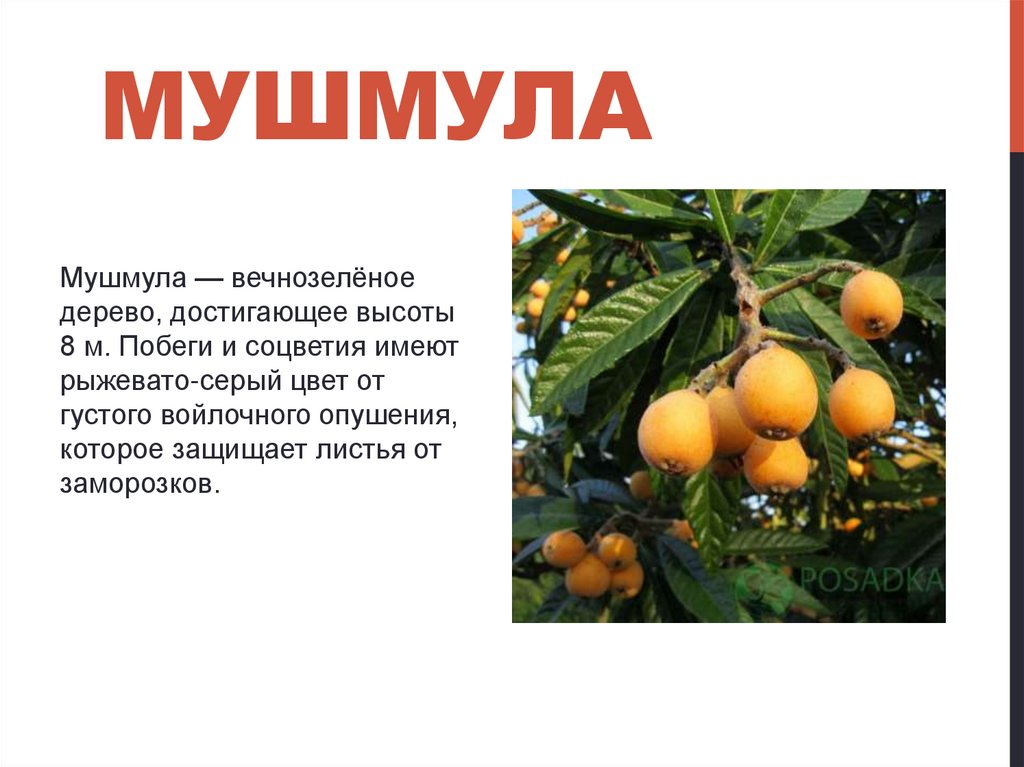 МУШМУЛА

Мушмула — вечнозелёное дерево, достигающее высоты 8 м. Побеги и соцветия имеют рыжевато-серый цвет от густого войлочного опушения, которое защищает листья от заморозков.

POSADKA